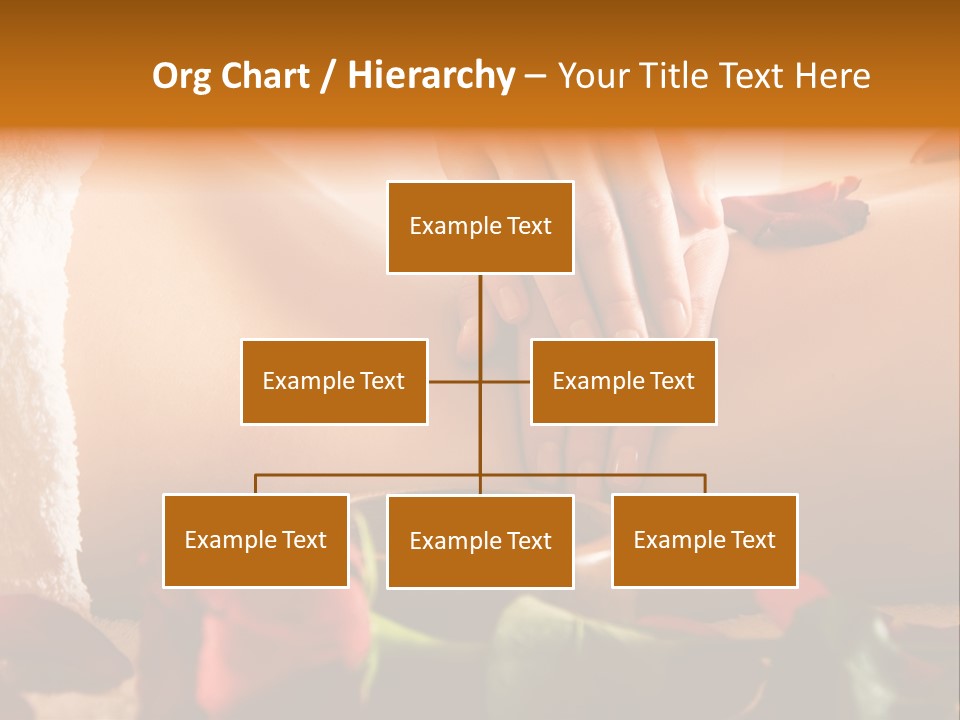 Org Chart / Hierarchy – Your Title Text Here

Example Text

Example Text

Example Text

Example Text

Example Text

Example Text